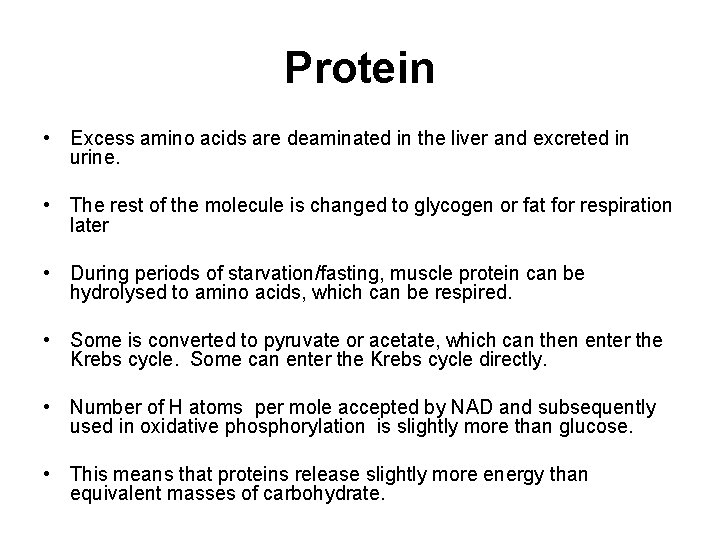 Protein

• Excess amino acids are deaminated in the liver and excreted in urine.

• The rest of the molecule is changed to glycogen or fat for respiration later

• During periods of starvation/fasting, muscle protein can be hydrolysed to amino acids, which can be respired.

• Some is converted to pyruvate or acetate, which can then enter the Krebs cycle. Some can enter the Krebs cycle directly.

• Number of H atoms per mole accepted by NAD and subsequently used in oxidative phosphorylation is slightly more than glucose.

• This means that proteins release slightly more energy than equivalent masses of carbohydrate.